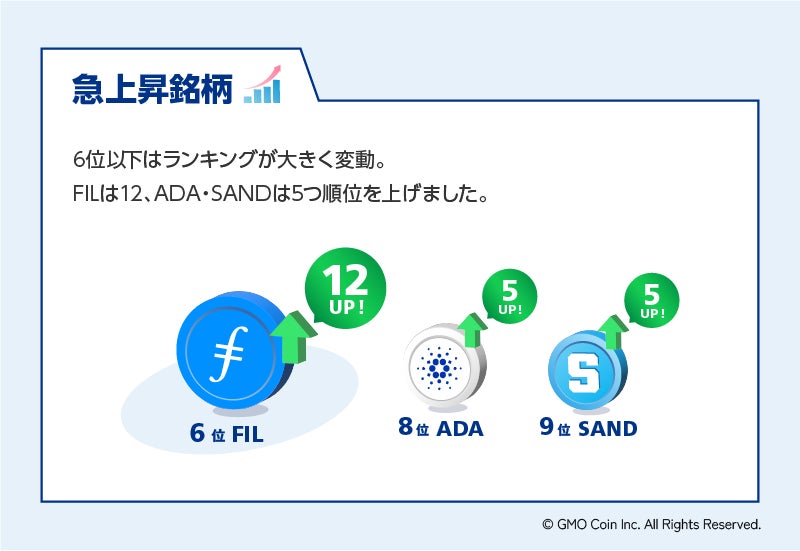 急上昇銘柄

6位以下はランキングが大きく変動。
FILは12、ADA・SANDは5つ順位を上げました。

12 UP!

6位 FIL

5 UP!

8位 ADA

5 UP!

9位 SAND

© GMO Coin Inc. All Rights Reserved.